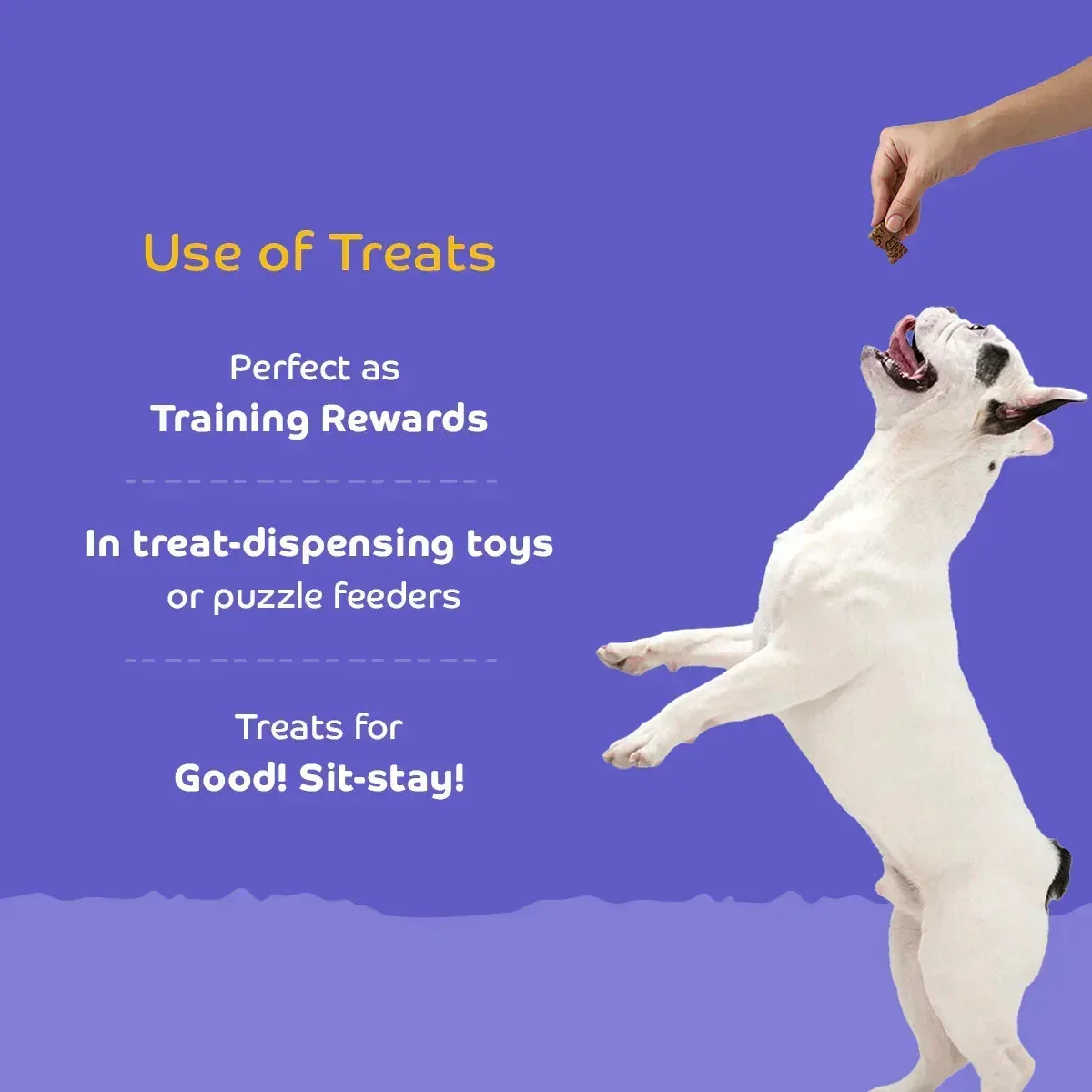 Use of Treats

Perfect as
Training Rewards

In treat-dispensing toys
or puzzle feeders

Treats for
Good! Sit-stay!